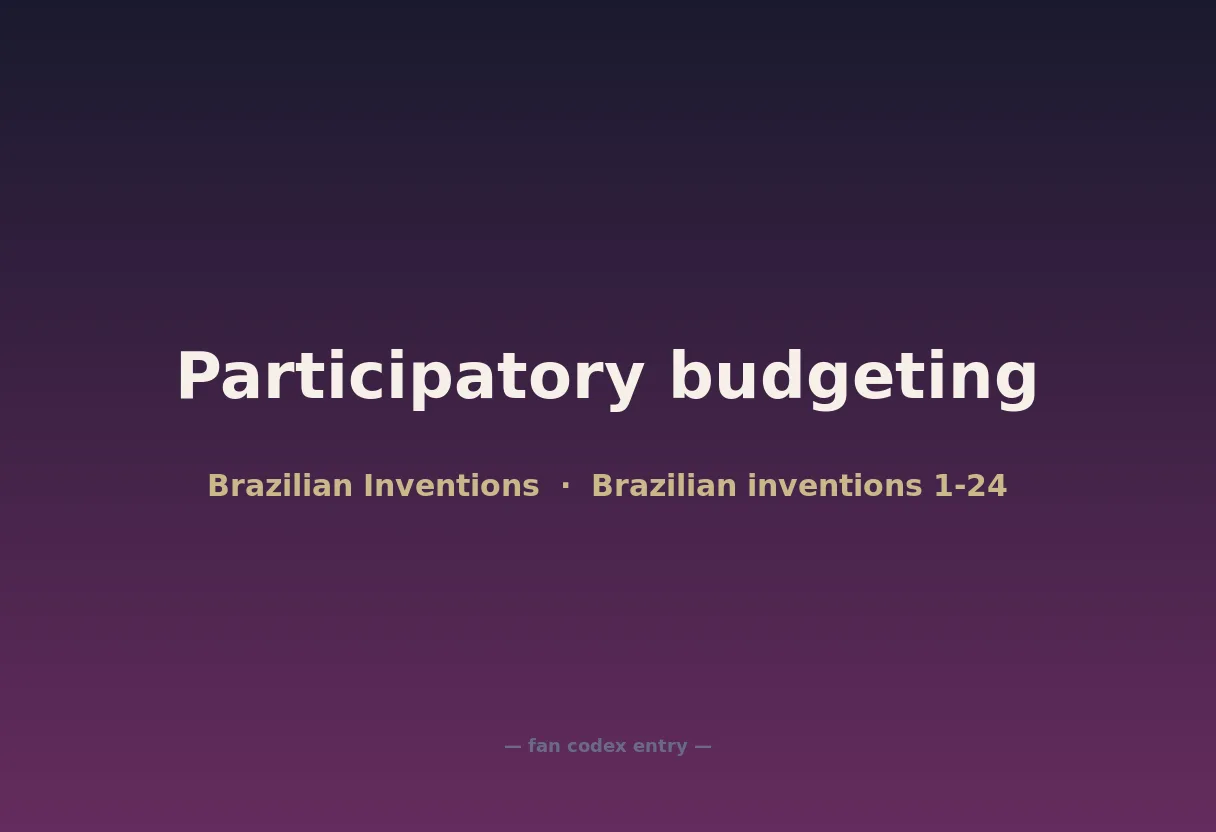 Participatory budgeting

Brazilian Inventions · Brazilian inventions 1-24

— fan codex entry —